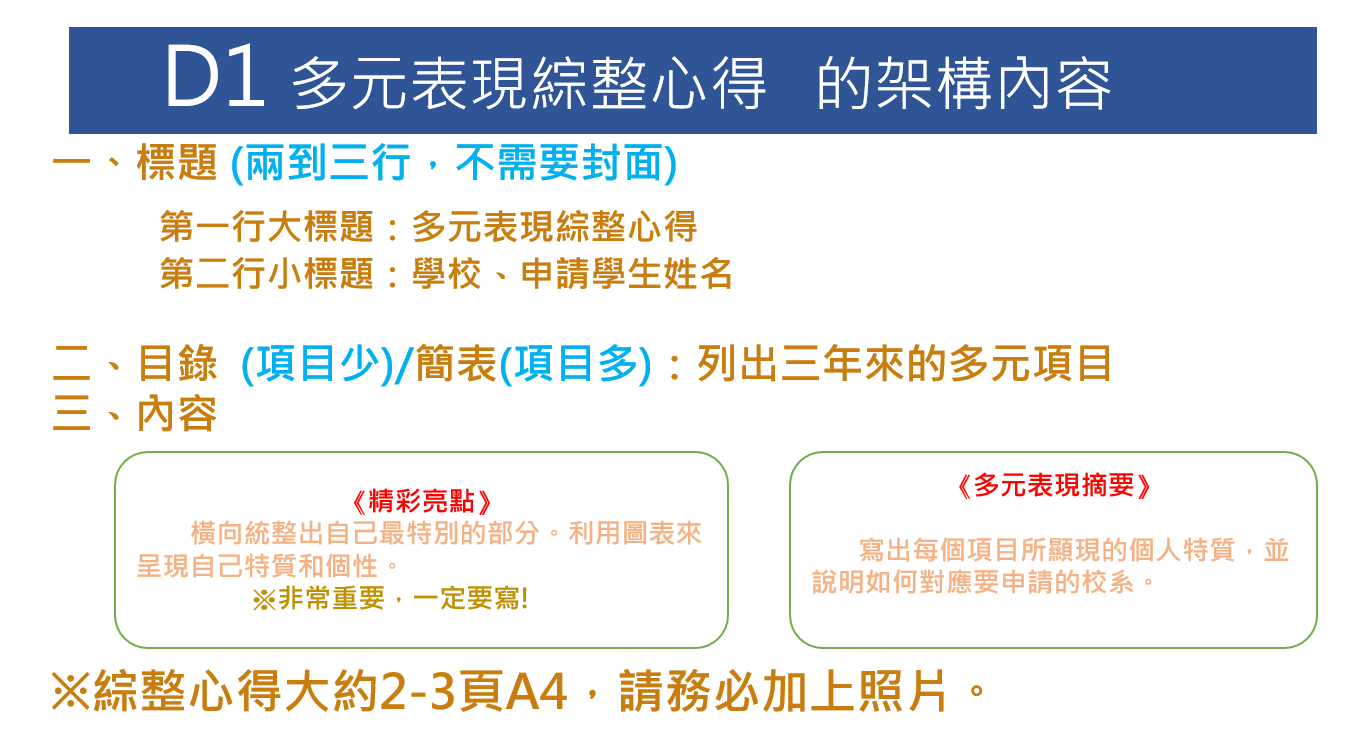 D1 多元表現綜整心得　的架構內容

一、標題 (兩到三行，不需要封面)

第一行大標題：多元表現綜整心得
第二行小標題：學校、申請學生姓名

二、目錄 (項目少)/簡表(項目多)：列出三年來的多元項目
三、內容

《精彩亮點》
橫向統整出自己最特別的部分。利用圖表來呈現自己特質和個性。
※非常重要，一定要寫!

《多元表現摘要》
寫出每個項目所顯現的個人特質，並說明如何對應要申請的校系。

※綜整心得大約2-3頁A4，請務必加上照片。